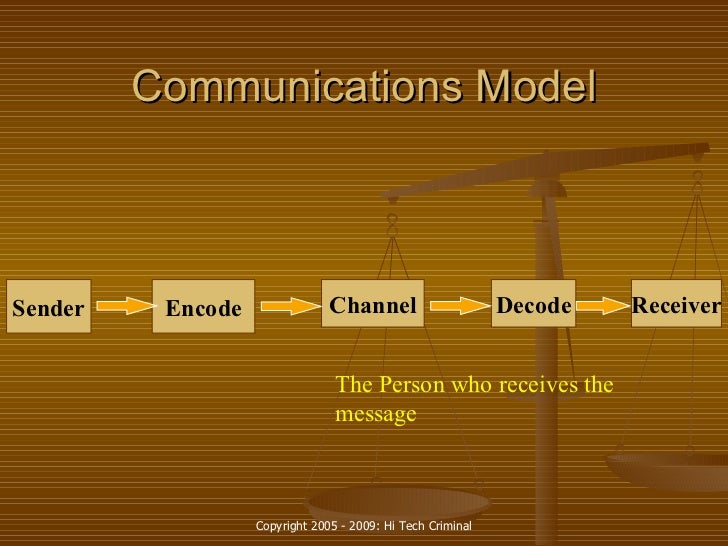 Communications Model

Sender

Encode

Channel

Decode

Receiver

The Person who receives the message

Copyright 2005 - 2009: Hi Tech Criminal